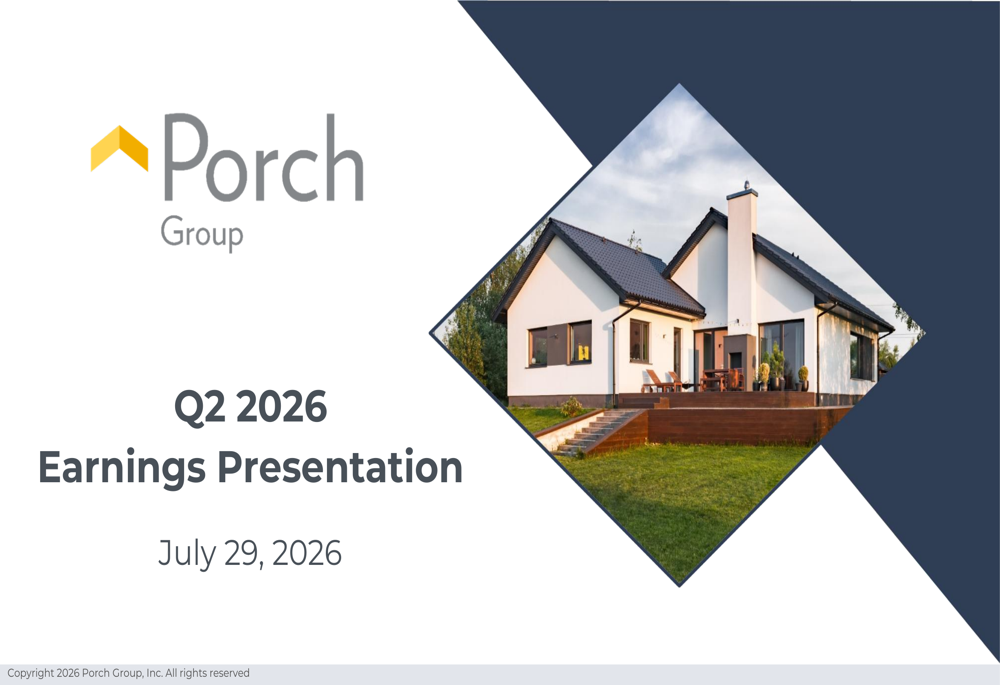 Porch
Group

Q2 2026
Earnings Presentation

July 29, 2026

Copyright 2026 Porch Group, Inc. All rights reserved